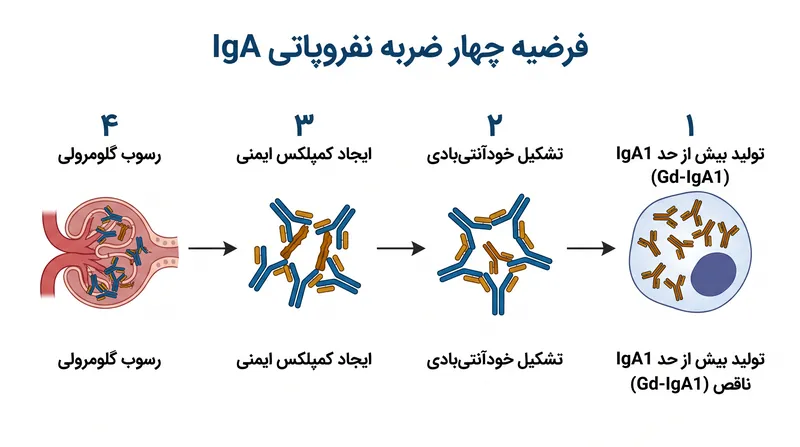 فرضیه چهار ضربه نفروپاتی IgA

۱
تولید بیش از حد IgA1 (Gd-IgA1)

۲
تشکیل خودآنتی‌بادی

۳
ایجاد کمپلکس ایمنی

۴
رسوب گلومرولی

تولید بیش از حد IgA1 ناقص (Gd-IgA1)

تشکیل خودآنتی‌بادی

ایجاد کمپلکس ایمنی

رسوب گلومرولی